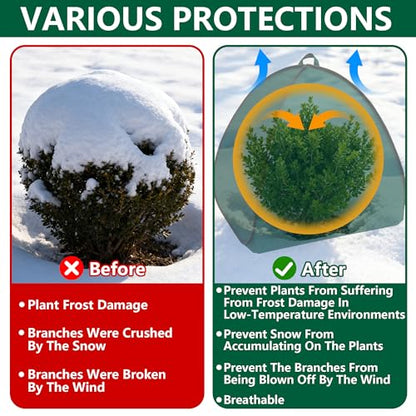 VARIOUS PROTECTIONS

Before

• Plant Frost Damage

• Branches Were Crushed By The Snow

• Branches Were Broken By The Wind

After

• Prevent Plants From Suffering From Frost Damage In Low-Temperature Environments

• Prevent Snow From Accumulating On The Plants

• Prevent The Branches From Being Blown Off By The Wind

• Breathable